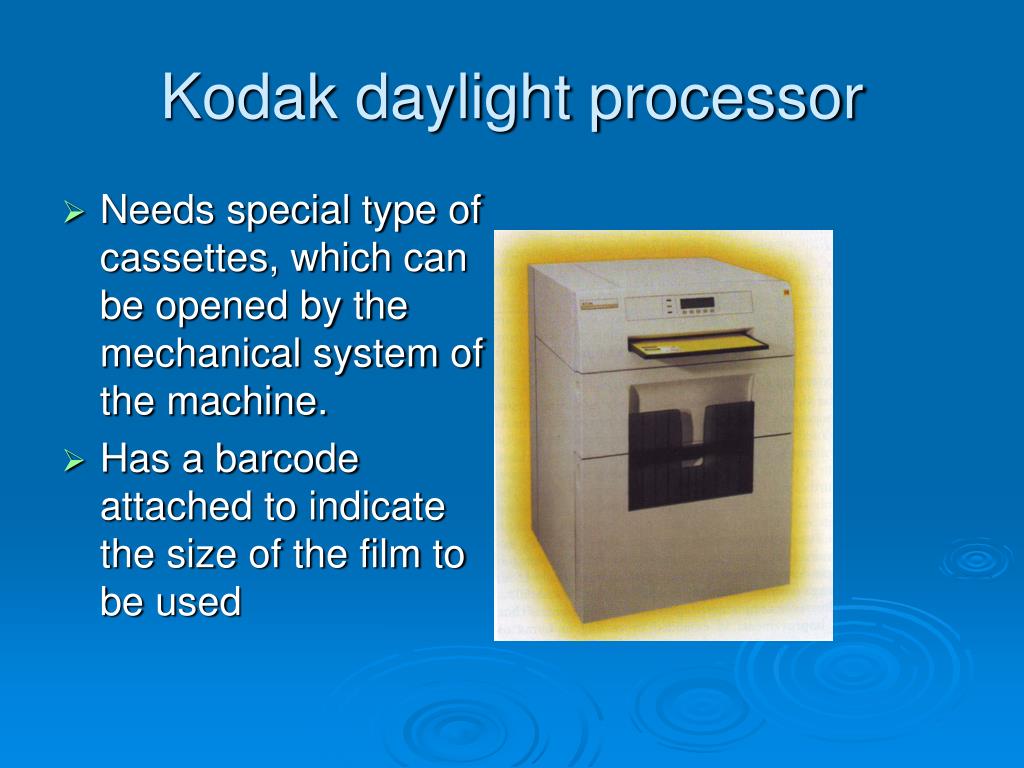 Kodak daylight processor

➢ Needs special type of cassettes, which can be opened by the mechanical system of the machine.

➢ Has a barcode attached to indicate the size of the film to be used